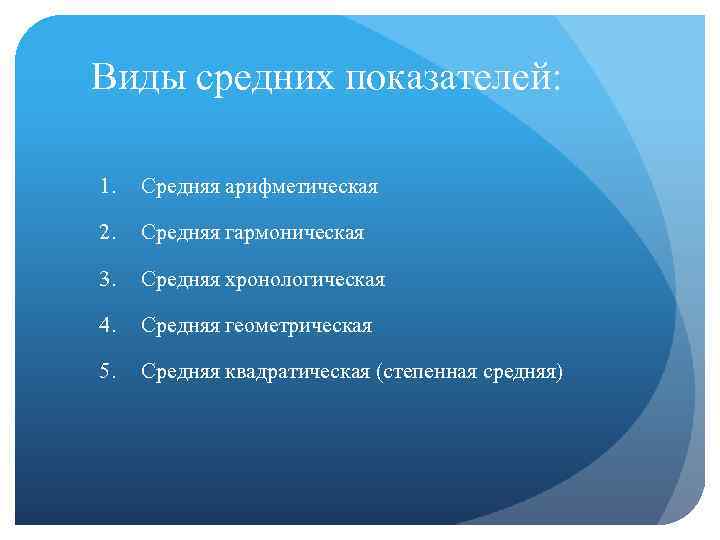 Виды средних показателей:

1. Средняя арифметическая
2. Средняя гармоническая
3. Средняя хронологическая
4. Средняя геометрическая
5. Средняя квадратическая (степенная средняя)